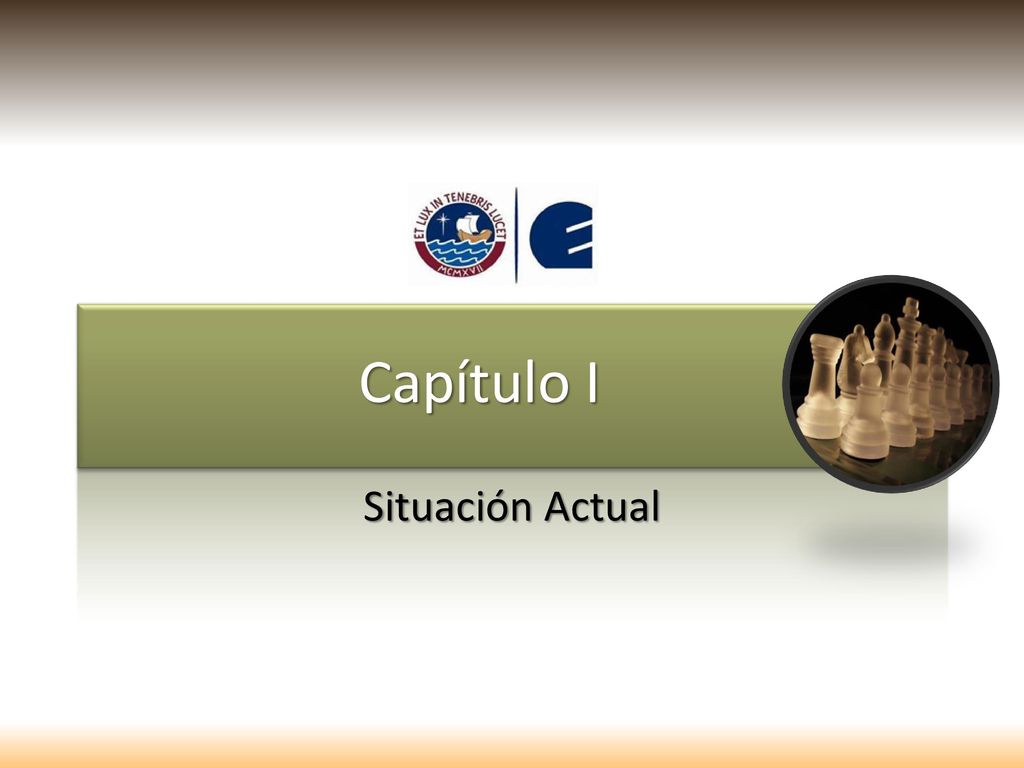 ET LUX IN TENEBRIS LUCET
MCMXVII

Capítulo I

Situación Actual